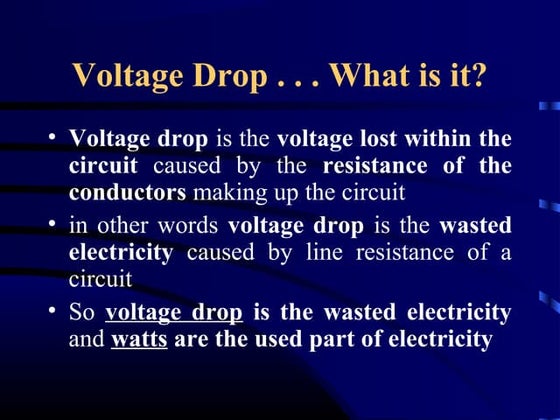 Voltage Drop . . . What is it?

• Voltage drop is the voltage lost within the circuit caused by the resistance of the conductors making up the circuit

• in other words voltage drop is the wasted electricity caused by line resistance of a circuit

• So voltage drop is the wasted electricity and watts are the used part of electricity